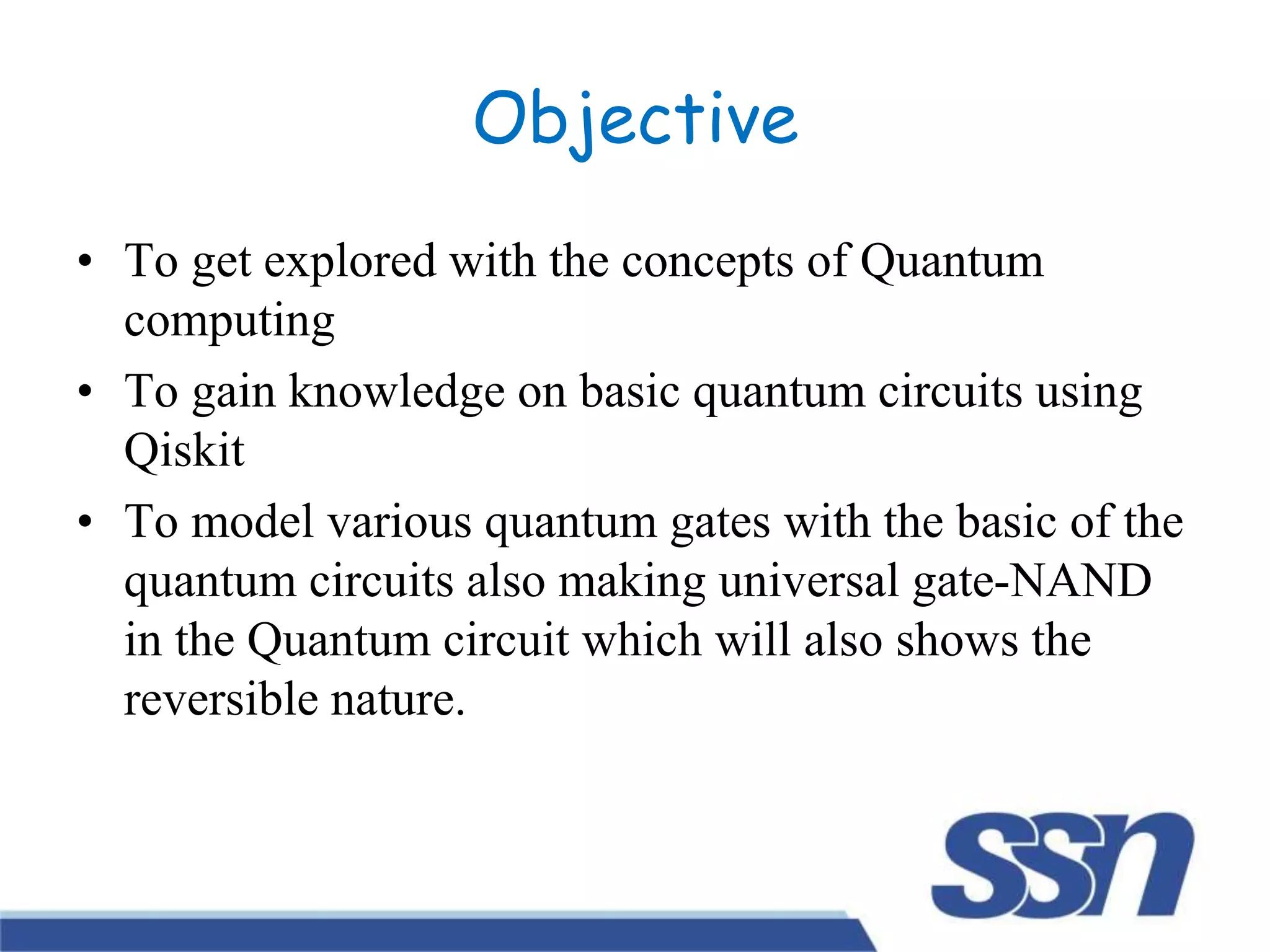 Objective

• To get explored with the concepts of Quantum computing

• To gain knowledge on basic quantum circuits using Qiskit

• To model various quantum gates with the basic of the quantum circuits also making universal gate-NAND in the Quantum circuit which will also shows the reversible nature.

ssn